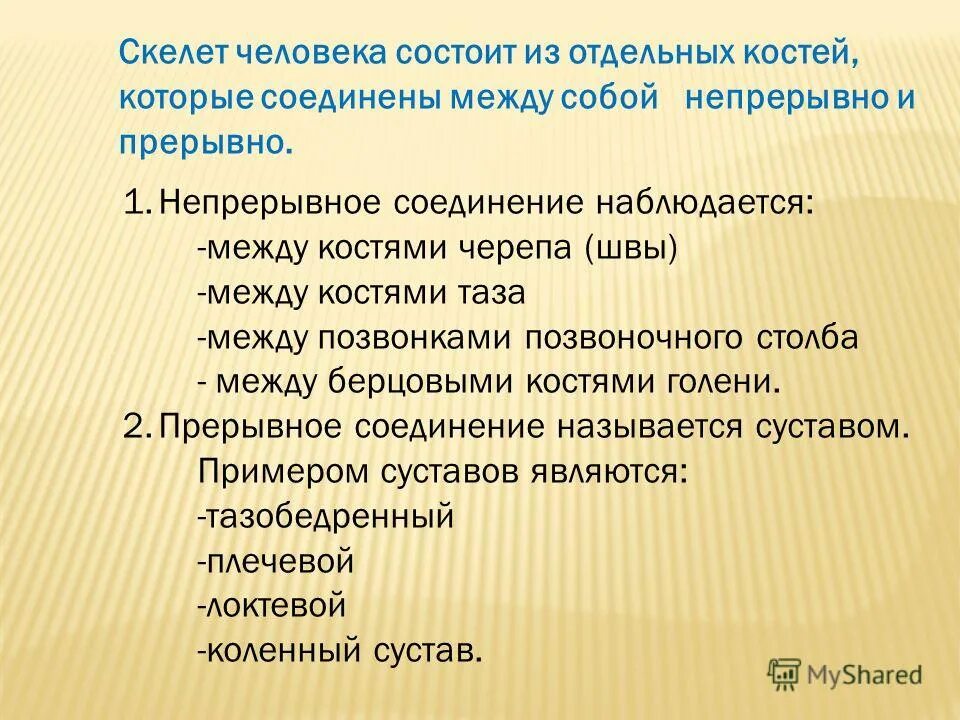 Скелет человека состоит из отдельных костей, которые соединены между собой непрерывно и прерывно.

1. Непрерывное соединение наблюдается:
-между костями черепа (швы)
-между костями таза
-между позвонками позвоночного столба
- между берцовыми костями голени.
2. Прерывное соединение называется суставом. Примером суставов являются:
-тазобедренный
-плечевой
-локтевой
-коленный сустав.

MyShared